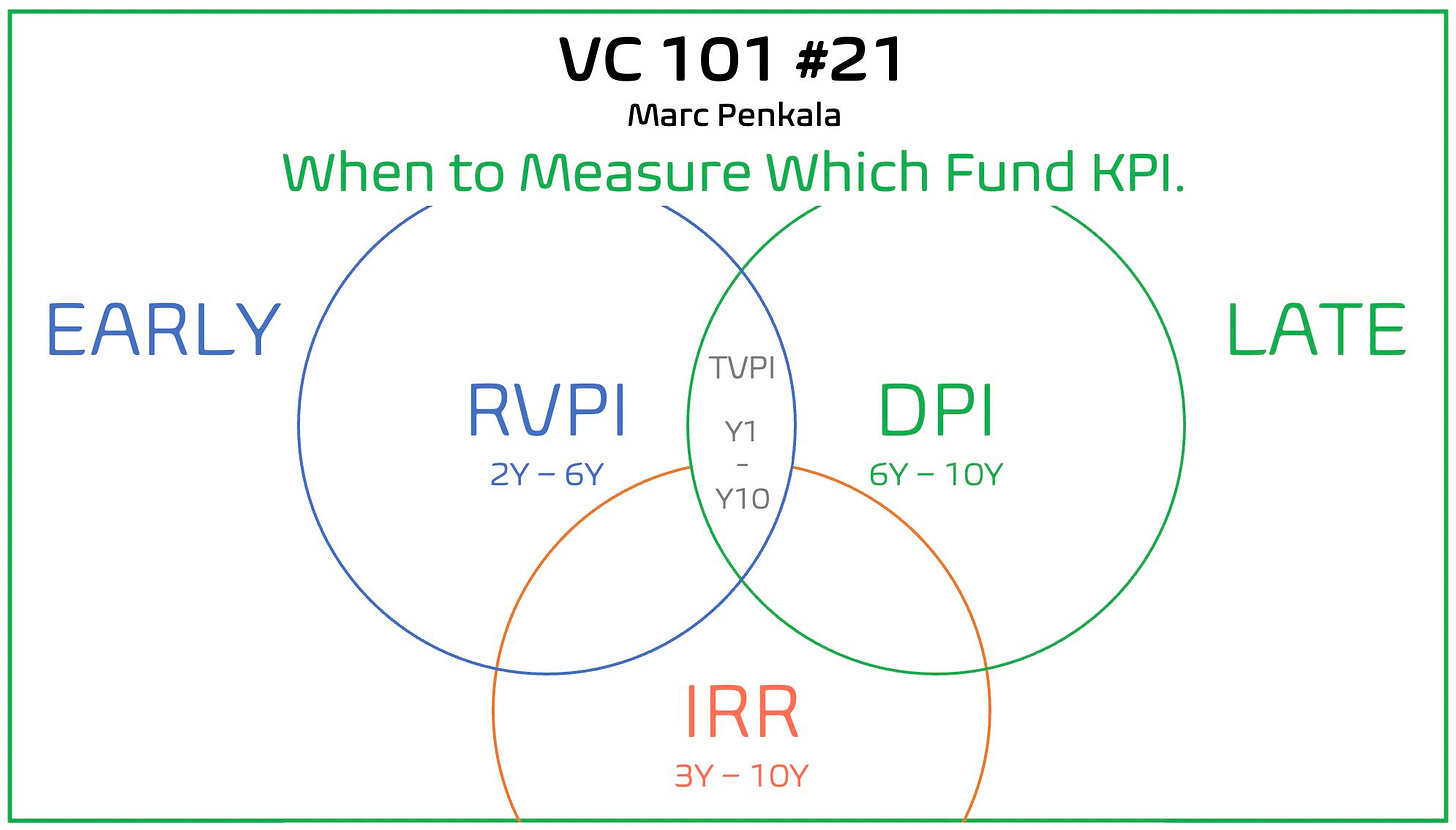 VC 101 #21
Marc Penkala
When to Measure Which Fund KPI.

EARLY

RVPI
2Y – 6Y

TVPI

Y1
-
Y10

DPI
6Y – 10Y

LATE

IRR
3Y – 10Y